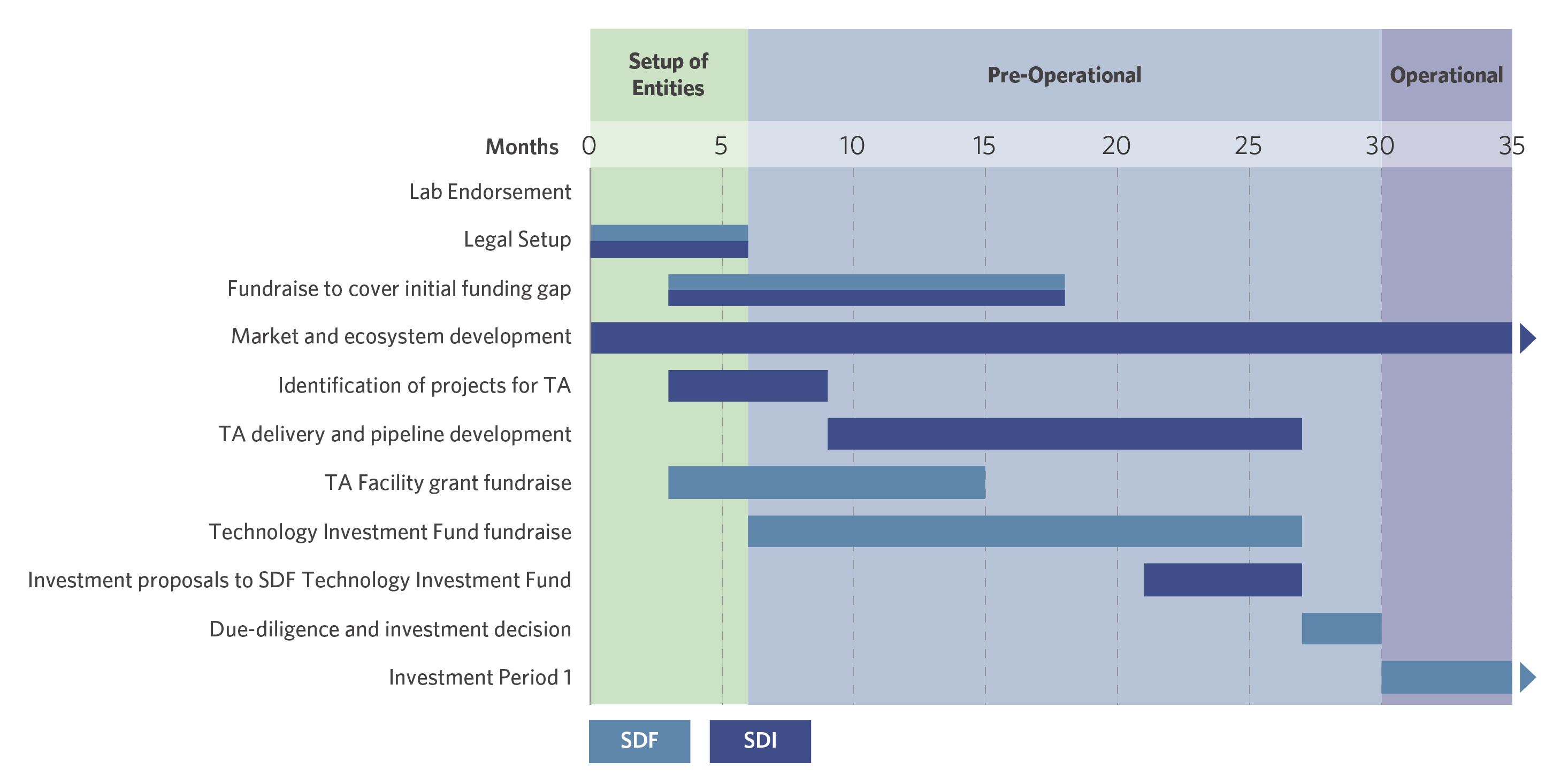 Setup of Entities

Pre-Operational

Operational

Months 0 5 10 15 20 25 30 35

Lab Endorsement

Legal Setup

Fundraise to cover initial funding gap

Market and ecosystem development

Identification of projects for TA

TA delivery and pipeline development

TA Facility grant fundraise

Technology Investment Fund fundraise

Investment proposals to SDF Technology Investment Fund

Due-diligence and investment decision

Investment Period 1

SDF SDI